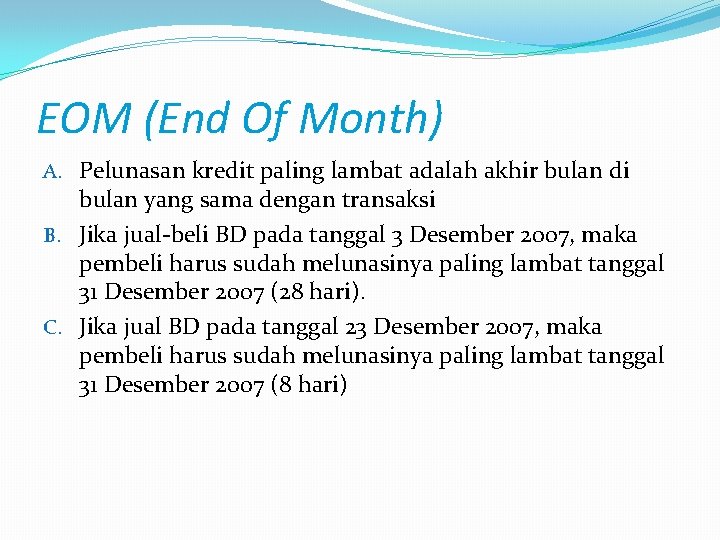 EOM (End Of Month)

A. Pelunasan kredit paling lambat adalah akhir bulan di bulan yang sama dengan transaksi

B. Jika jual-beli BD pada tanggal 3 Desember 2007, maka pembeli harus sudah melunasinya paling lambat tanggal 31 Desember 2007 (28 hari).

C. Jika jual BD pada tanggal 23 Desember 2007, maka pembeli harus sudah melunasinya paling lambat tanggal 31 Desember 2007 (8 hari)